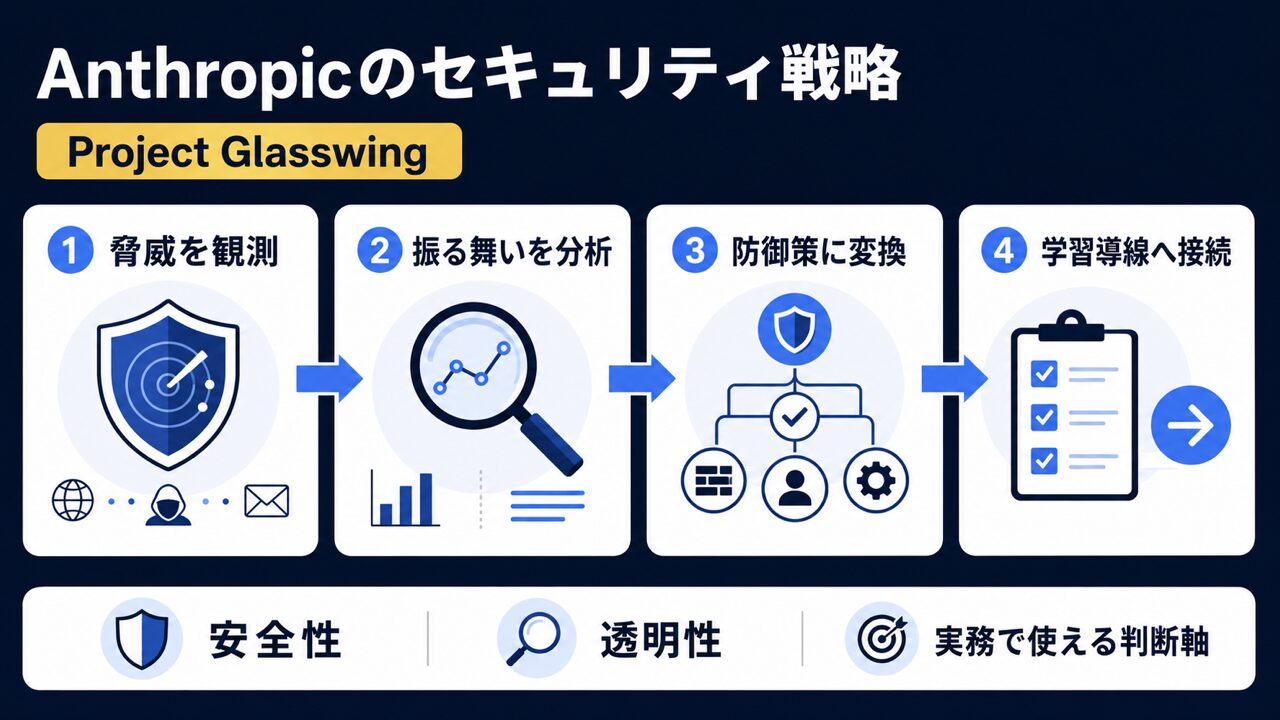 Anthropicのセキュリティ戦略

Project Glasswing

1 脅威を観測

2 振る舞いを分析

3 防御策に変換

4 学習導線へ接続

安全性

透明性

実務で使える判断軸